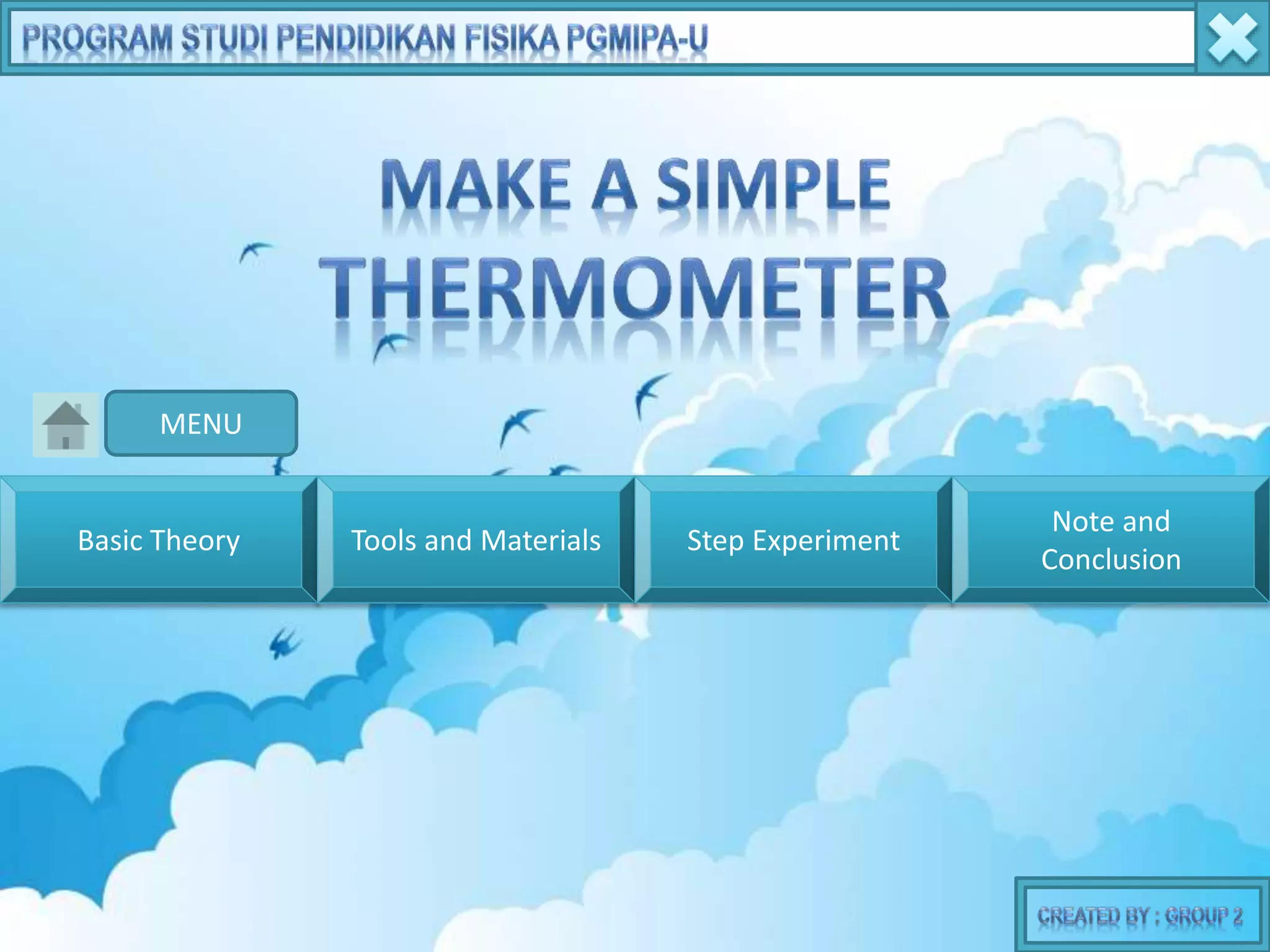 PROGRAM STUDI PENDIDIKAN FISIKA PGMIPA-U

MAKE A SIMPLE THERMOMETER

MENU

Basic Theory

Tools and Materials

Step Experiment

Note and Conclusion

CREATED BY : GROUP 2